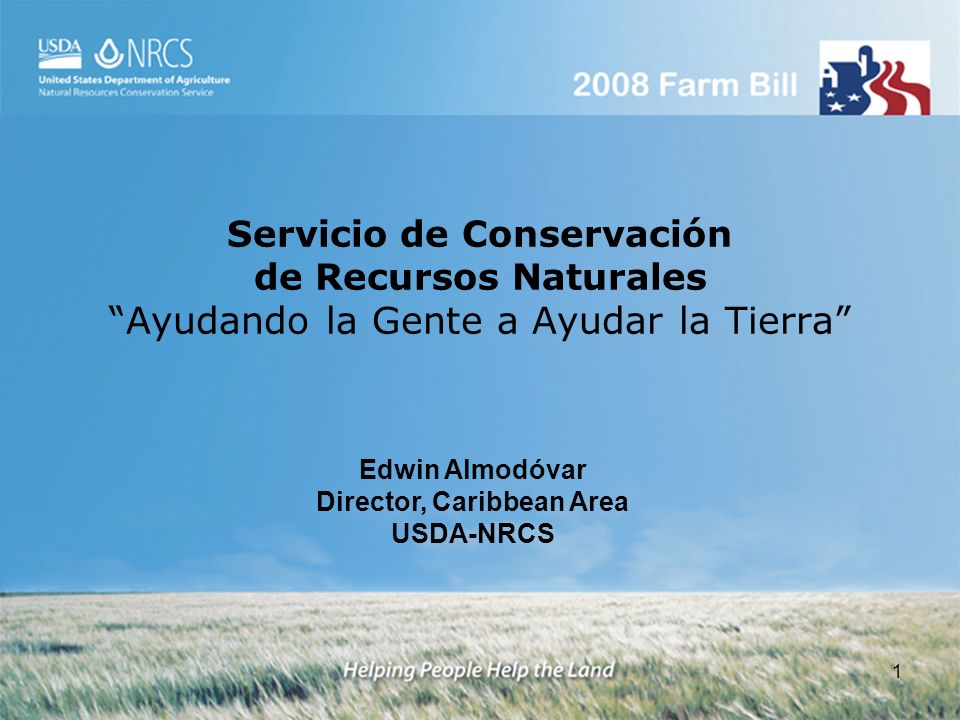 USDA NRCS
United States Department of Agriculture
Natural Resources Conservation Service

2008 Farm Bill

Servicio de Conservación de Recursos Naturales
“Ayudando la Gente a Ayudar la Tierra”

Edwin Almodóvar
Director, Caribbean Area
USDA-NRCS

Helping People Help the Land

1